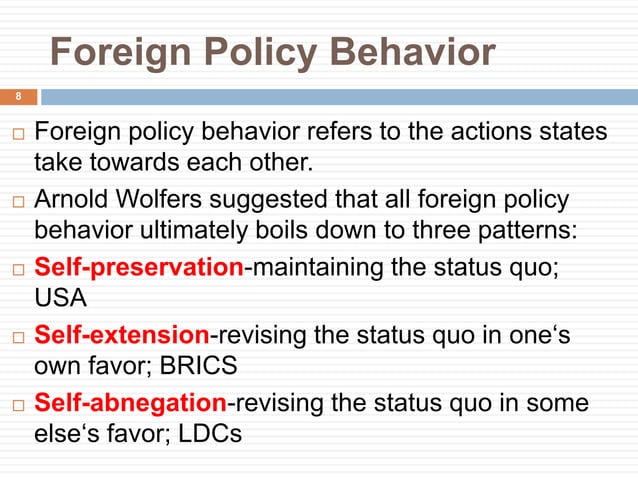 Foreign Policy Behavior

8

□ Foreign policy behavior refers to the actions states take towards each other.

□ Arnold Wolfers suggested that all foreign policy behavior ultimately boils down to three patterns:

□ Self-preservation-maintaining the status quo; USA

□ Self-extension-revising the status quo in one‘s own favor; BRICS

□ Self-abnegation-revising the status quo in some else‘s favor; LDCs